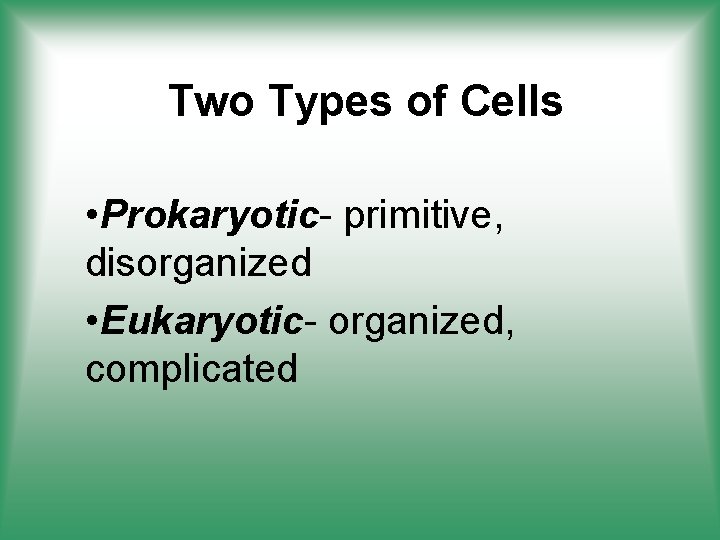 Two Types of Cells

•Prokaryotic- primitive, disorganized

•Eukaryotic- organized, complicated